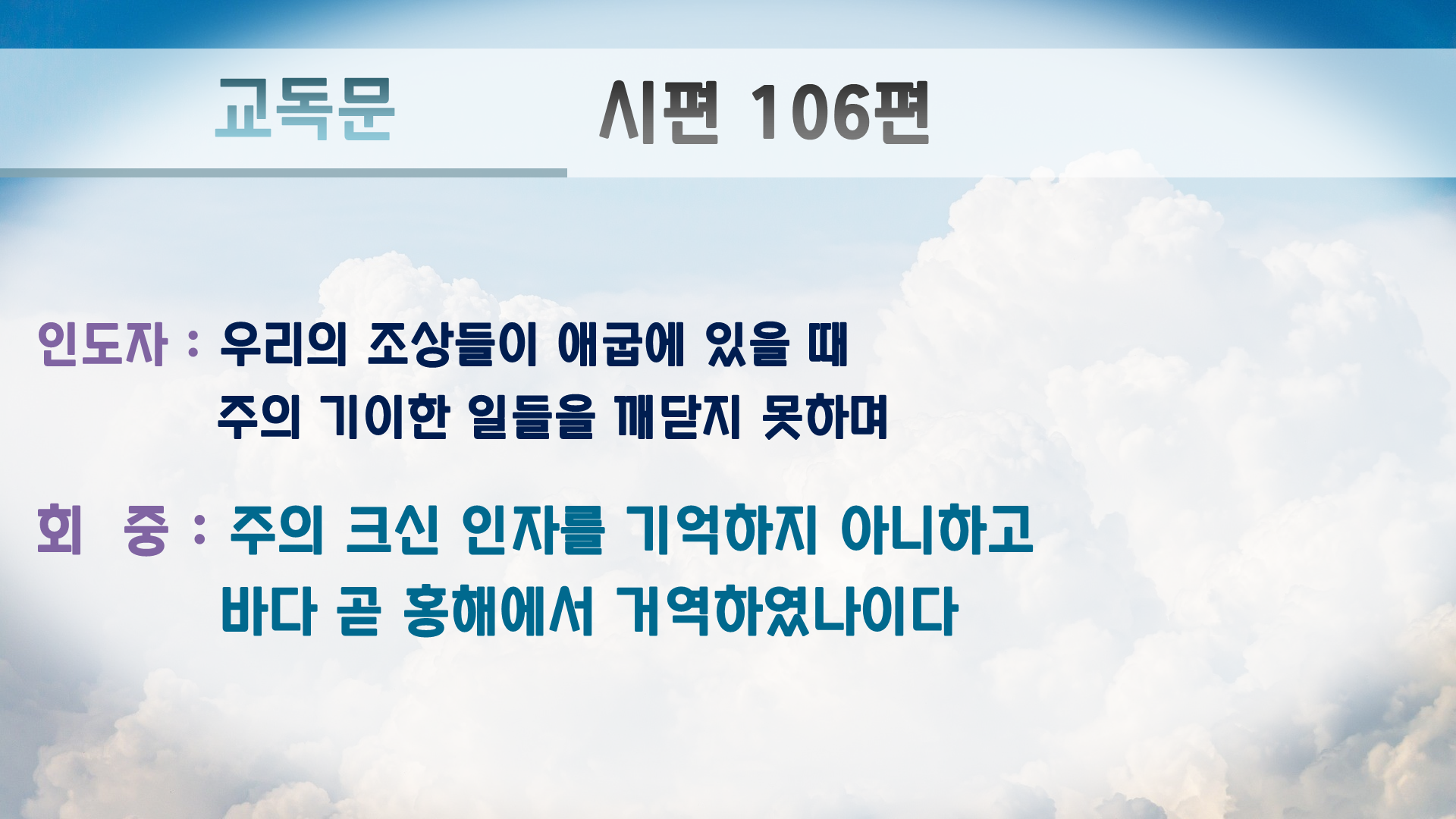 교독문 시편 106편

인도자 : 우리의 조상들이 애굽에 있을 때 주의 기이한 일들을 깨닫지 못하며

회 중 : 주의 크신 인자를 기억하지 아니하고 바다 곧 홍해에서 거역하였나이다